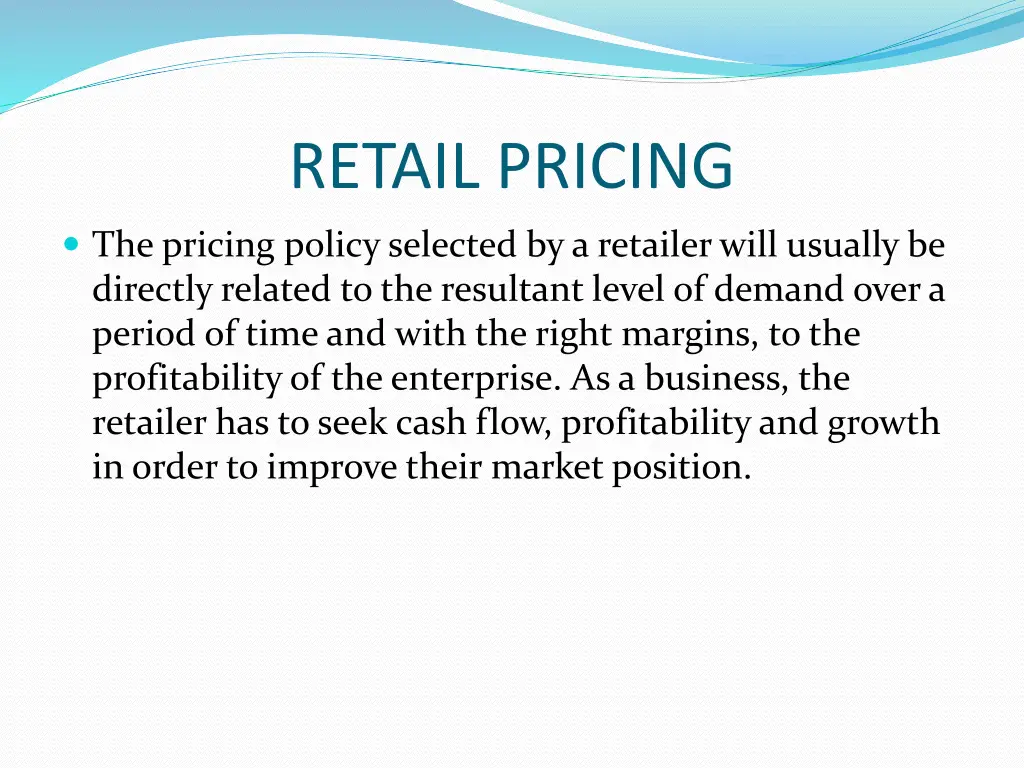 RETAIL PRICING

The pricing policy selected by a retailer will usually be directly related to the resultant level of demand over a period of time and with the right margins, to the profitability of the enterprise. As a business, the retailer has to seek cash flow, profitability and growth in order to improve their market position.